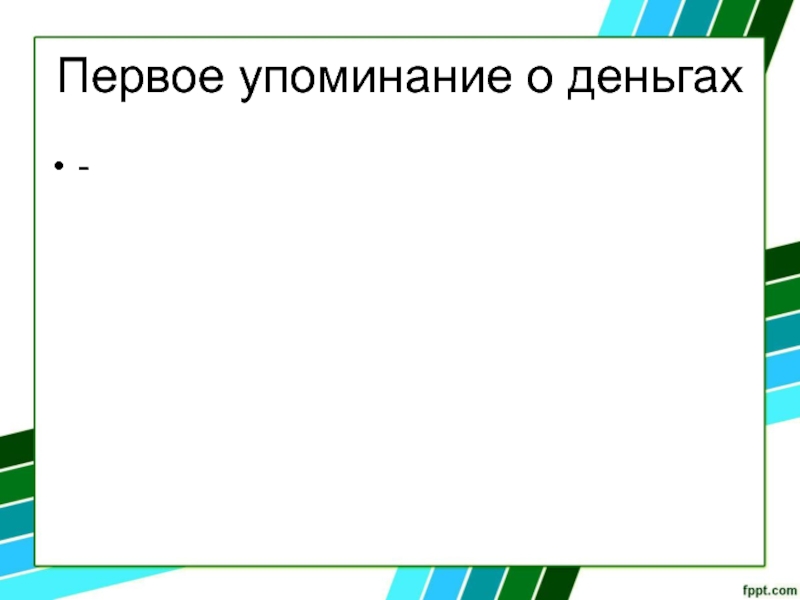 Первое упоминание о деньгах

• -

fppt.com